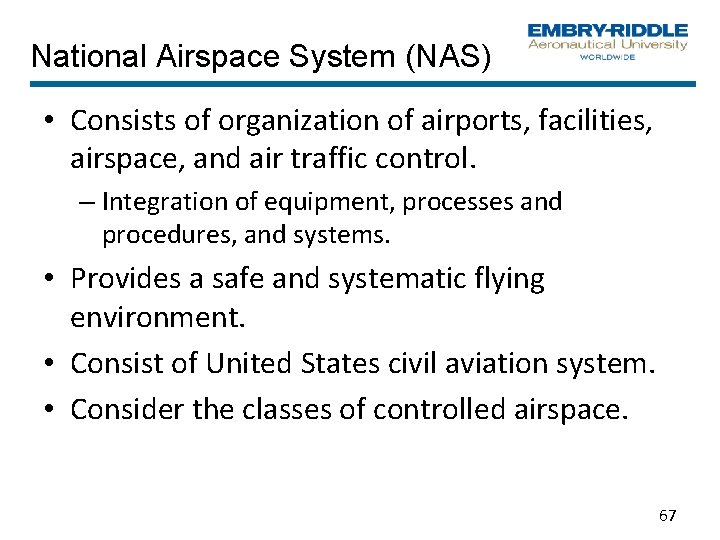 National Airspace System (NAS)

EMBRY-RIDDLE
Aeronautical University
WORLDWIDE

• Consists of organization of airports, facilities, airspace, and air traffic control.
– Integration of equipment, processes and procedures, and systems.
• Provides a safe and systematic flying environment.
• Consist of United States civil aviation system.
• Consider the classes of controlled airspace.

67